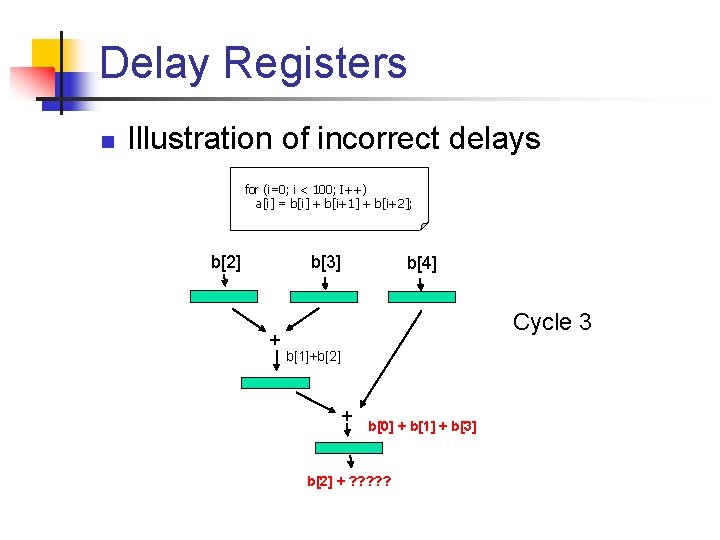 Delay Registers

Illustration of incorrect delays

for (i=0; i < 100; I++)
a[i] = b[i] + b[i+1] + b[i+2];

b[2]

b[3]

b[4]

Cycle 3

+

b[1]+b[2]

+

b[0] + b[1] + b[3]

b[2] + ?????